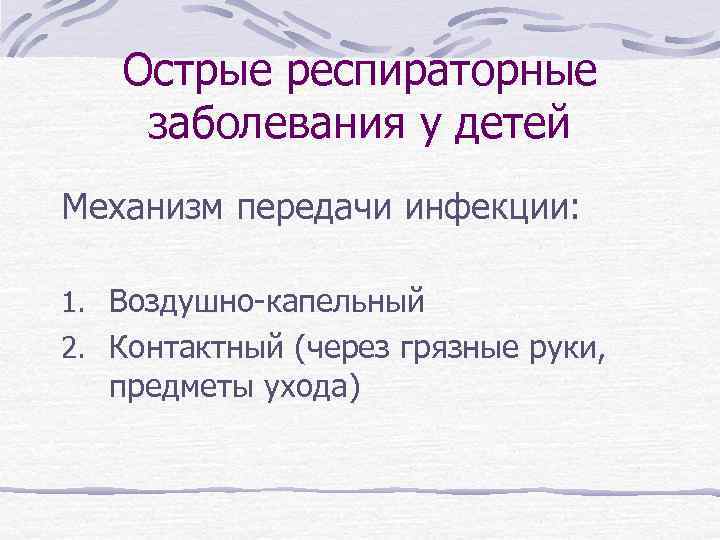 Острые респираторные заболевания у детей

Механизм передачи инфекции:

1. Воздушно-капельный
2. Контактный (через грязные руки, предметы ухода)